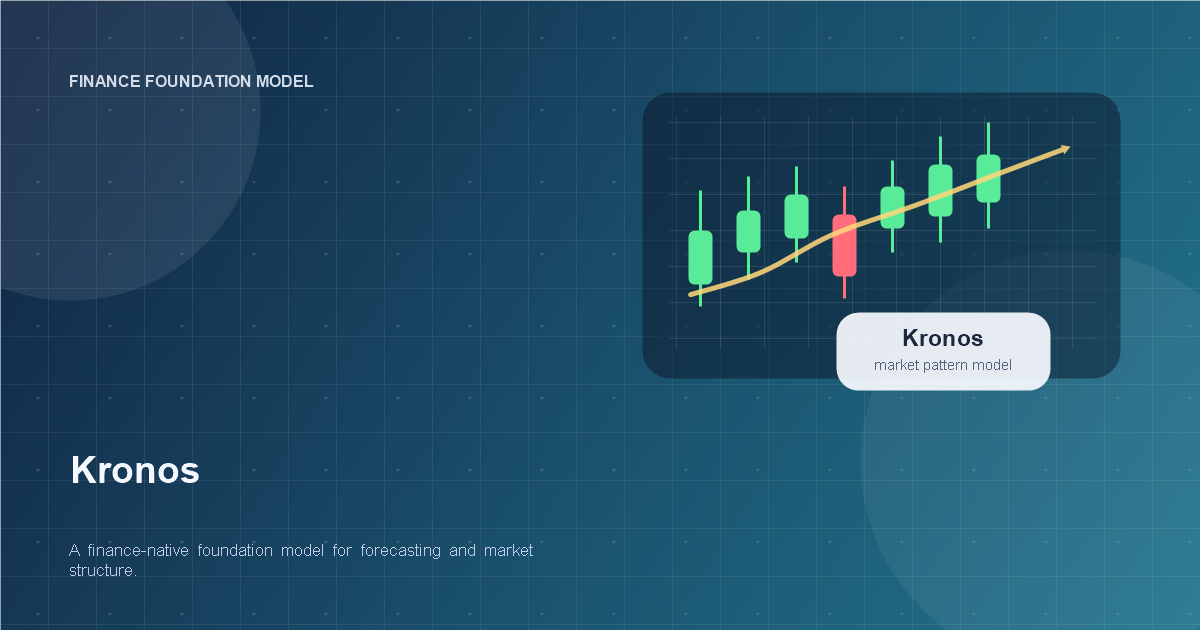 FINANCE FOUNDATION MODEL

Kronos

market pattern model

Kronos

A finance-native foundation model for forecasting and market structure.